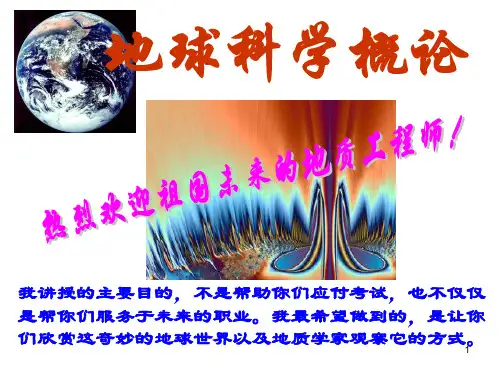 地球科学概论

热烈欢迎祖国未来的地质工程师！

我讲授的主要目的，不是帮助你们应付考试，也不仅仅是帮你们服务于未来的职业。我最希望做到的，是让你们欣赏这奇妙的地球世界以及地质学家观察它的方式。

1